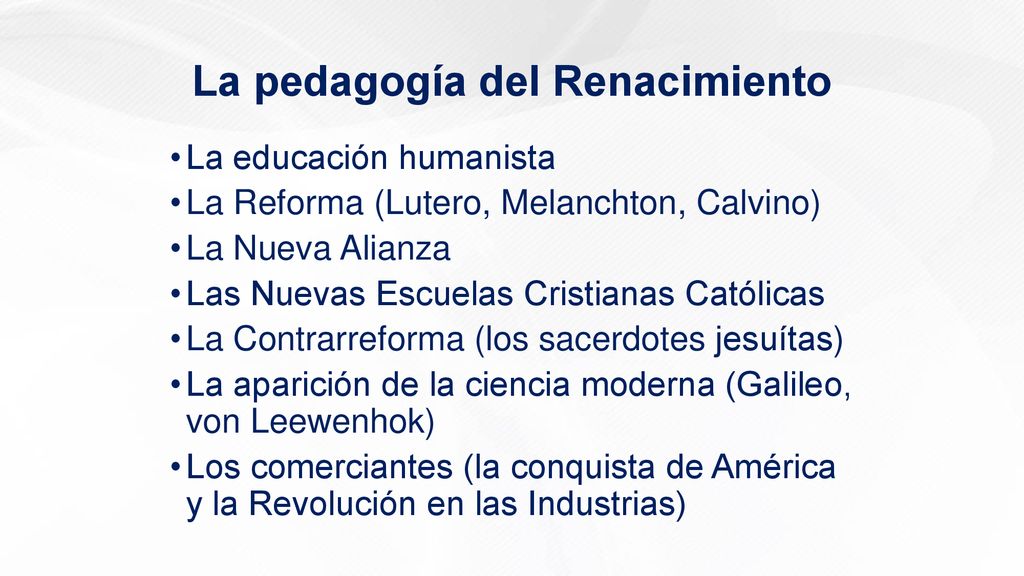 La pedagogía del Renacimiento

• La educación humanista
• La Reforma (Lutero, Melanchton, Calvino)
• La Nueva Alianza
• Las Nuevas Escuelas Cristianas Católicas
• La Contrarreforma (los sacerdotes jesuítas)
• La aparición de la ciencia moderna (Galileo, von Leewenhok)
• Los comerciantes (la conquista de América y la Revolución en las Industrias)